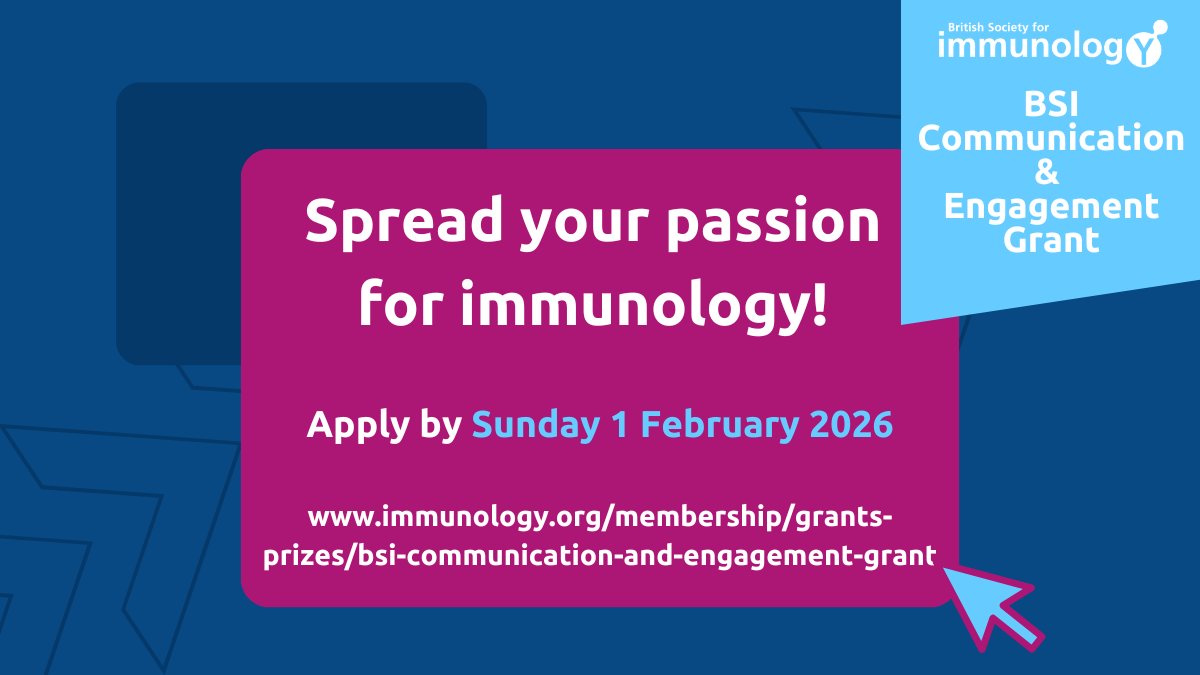 British Society for
immunology

BSI Communication & Engagement Grant

Spread your passion for immunology!

Apply by Sunday 1 February 2026

www.immunology.org/membership/grants-prizes/bsi-communication-and-engagement-grant